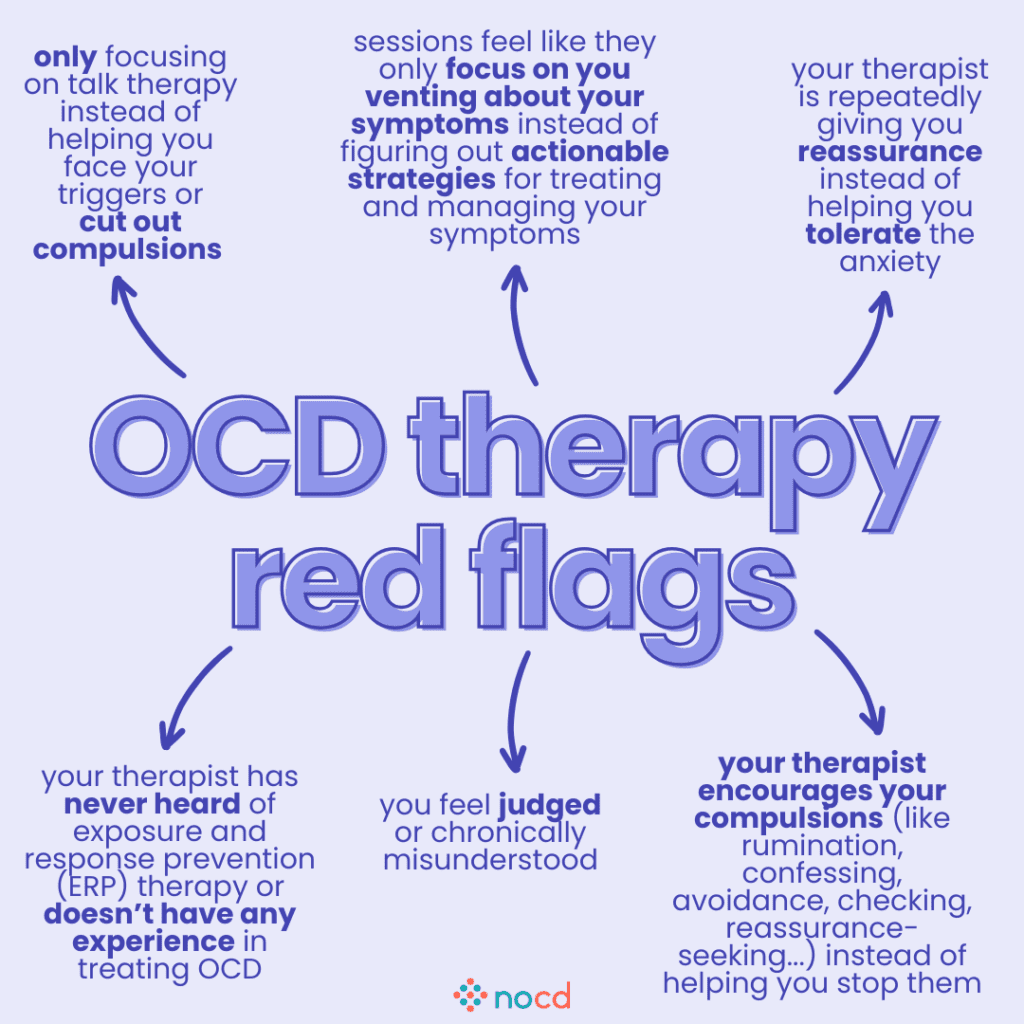 only focusing on talk therapy instead of helping you face your triggers or cut out compulsions

sessions feel like they only focus on you venting about your symptoms instead of figuring out actionable strategies for treating and managing your symptoms

your therapist is repeatedly giving you reassurance instead of helping you tolerate the anxiety

OCD therapy red flags

your therapist has never heard of exposure and response prevention (ERP) therapy or doesn't have any experience in treating OCD

you feel judged or chronically misunderstood

your therapist encourages your compulsions (like rumination, confessing, avoidance, checking, reassurance-seeking...) instead of helping you stop them

nocd